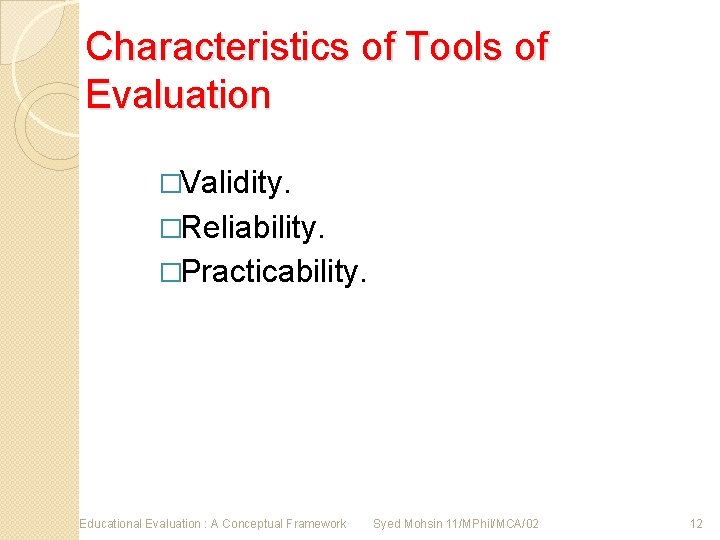 Characteristics of Tools of Evaluation

□Validity.
□Reliability.
□Practicability.

Educational Evaluation : A Conceptual Framework Syed Mohsin 11/MPhil/MCA/02 12